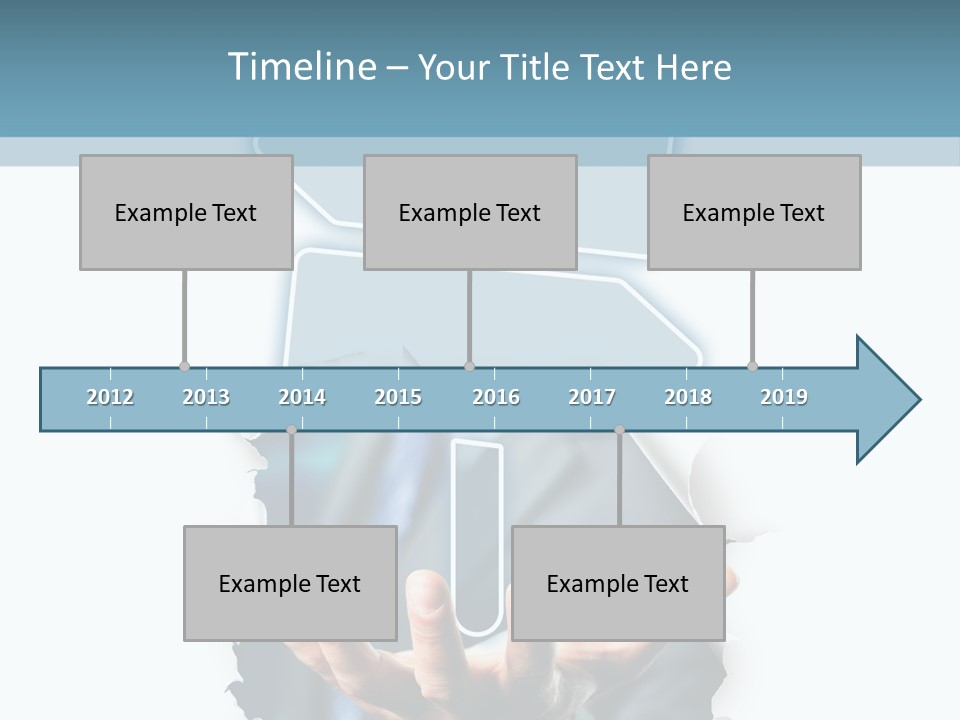 Timeline – Your Title Text Here

Example Text

Example Text

Example Text

2012 2013 2014 2015 2016 2017 2018 2019

Example Text

Example Text